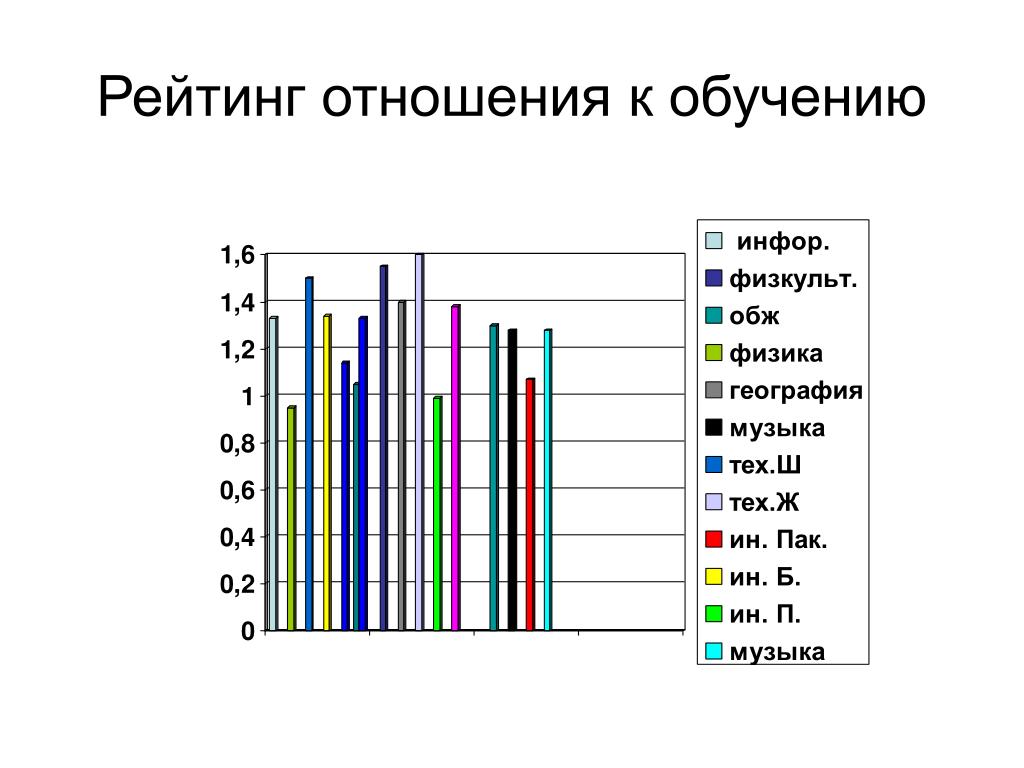 Рейтинг отношения к обучению

1,6
1,4
1,2
1
0,8
0,6
0,4
0,2
0

инфор.
физкульт.
обж
физика
география
музыка
тех.Ш
тех.Ж
ин. Пак.
ин. Б.
ин. П.
музыка